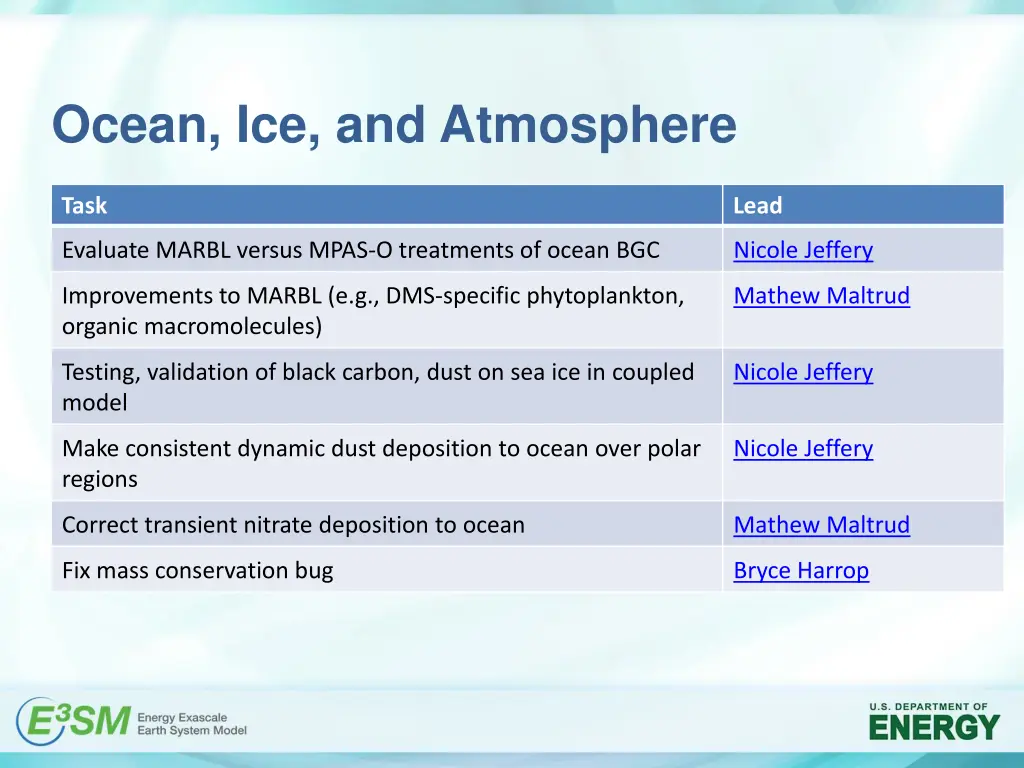 Ocean, Ice, and Atmosphere

| Task | Lead |
|---|---|
| Evaluate MARBL versus MPAS-O treatments of ocean BGC | Nicole Jeffery |
| Improvements to MARBL (e.g., DMS-specific phytoplankton, organic macromolecules) | Mathew Maltrud |
| Testing, validation of black carbon, dust on sea ice in coupled model | Nicole Jeffery |
| Make consistent dynamic dust deposition to ocean over polar regions | Nicole Jeffery |
| Correct transient nitrate deposition to ocean | Mathew Maltrud |
| Fix mass conservation bug | Bryce Harrop |

E3SM Energy Exascale Earth System Model

U.S. DEPARTMENT OF ENERGY